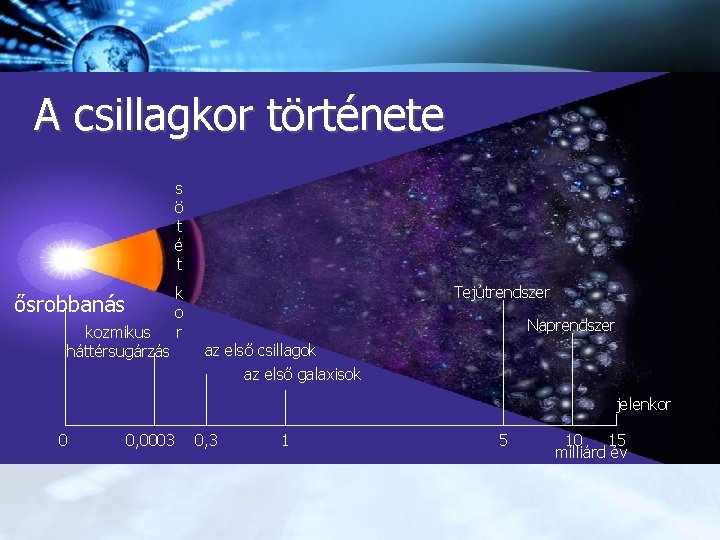 A csillagkor története

sötét kor

ősrobbanás

kozmikus háttérsugárzás

az első csillagok

az első galaxisok

Tejútrendszer

Naprendszer

jelenkor

0 0,0003 0,3 1 5 10 15

milliárd év